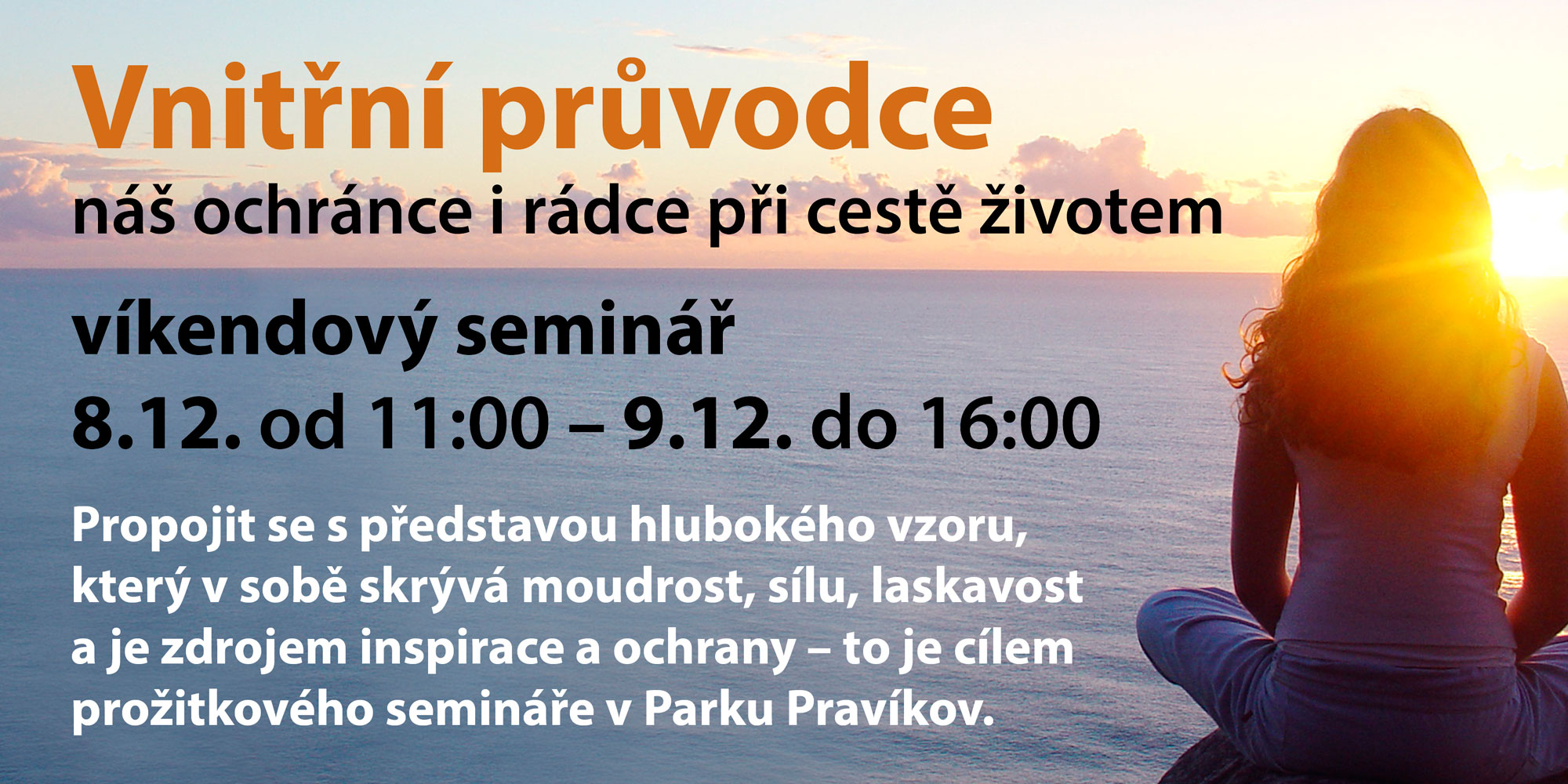 Vnitřní průvodce
náš ochránce i rádce při cestě životem

víkendový seminář
8.12. od 11:00 – 9.12. do 16:00

Propojit se s představou hlubokého vzoru, který v sobě skrývá moudrost, sílu, laskavost a je zdrojem inspirace a ochrany – to je cílem prožitkového semináře v Parku Pravíkov.